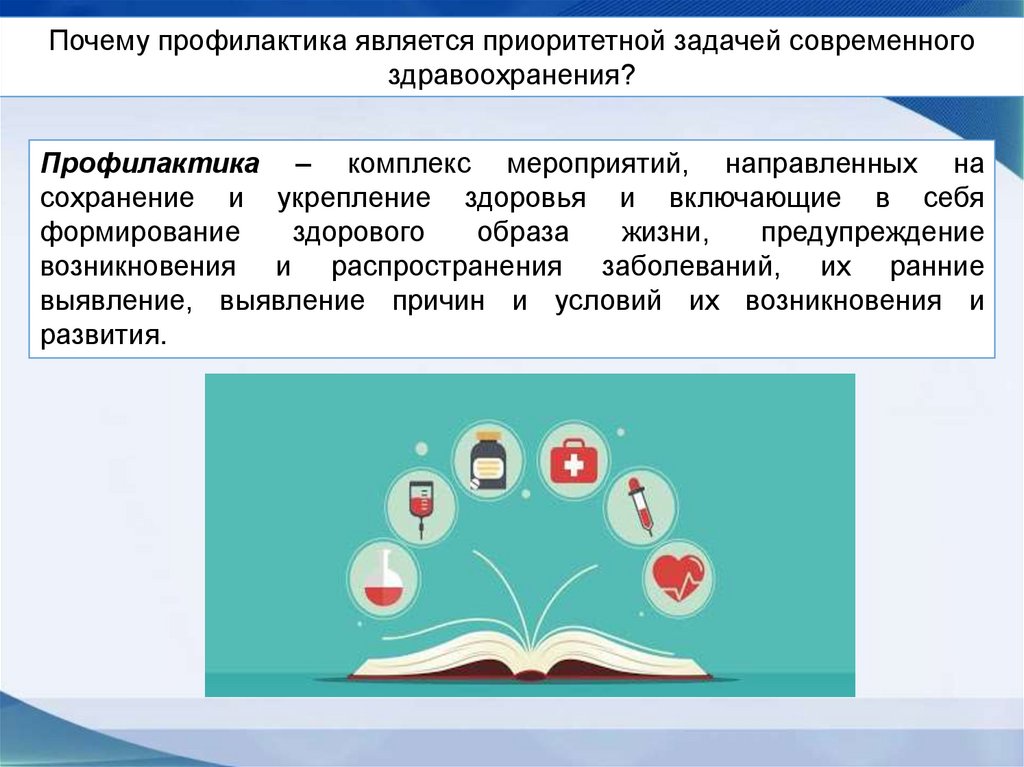 Почему профилактика является приоритетной задачей современного здравоохранения?

Профилактика – комплекс мероприятий, направленных на сохранение и укрепление здоровья и включающие в себя формирование здорового образа жизни, предупреждение возникновения и распространения заболеваний, их ранние выявление, выявление причин и условий их возникновения и развития.